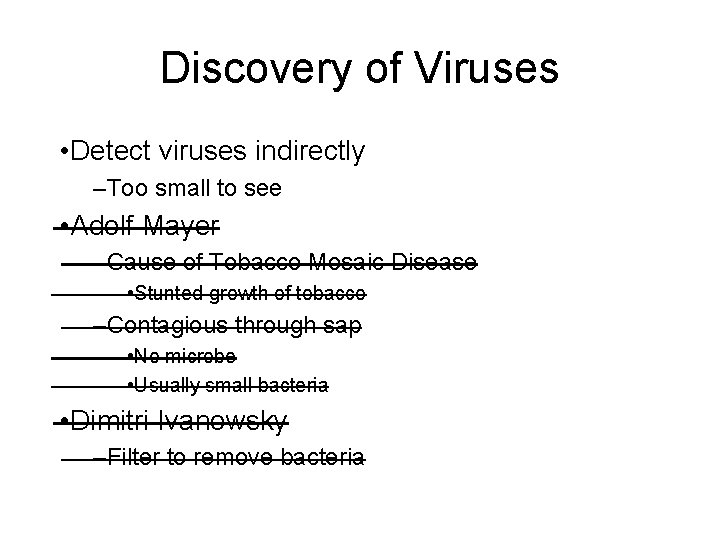 Discovery of Viruses

•Detect viruses indirectly

–Too small to see

•Adolf Mayer

–Cause of Tobacco Mosaic Disease

•Stunted growth of tobacco

–Contagious through sap

•No microbe

•Usually small bacteria

•Dimitri Ivanowsky

–Filter to remove bacteria